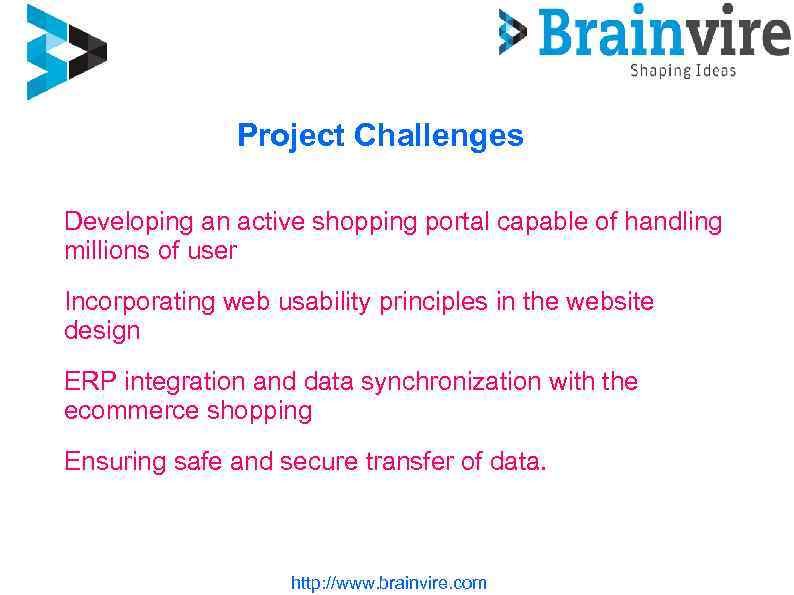 Brainvire
Shaping Ideas

Project Challenges

Developing an active shopping portal capable of handling millions of user

Incorporating web usability principles in the website design

ERP integration and data synchronization with the ecommerce shopping

Ensuring safe and secure transfer of data.

http://www.brainvire.com